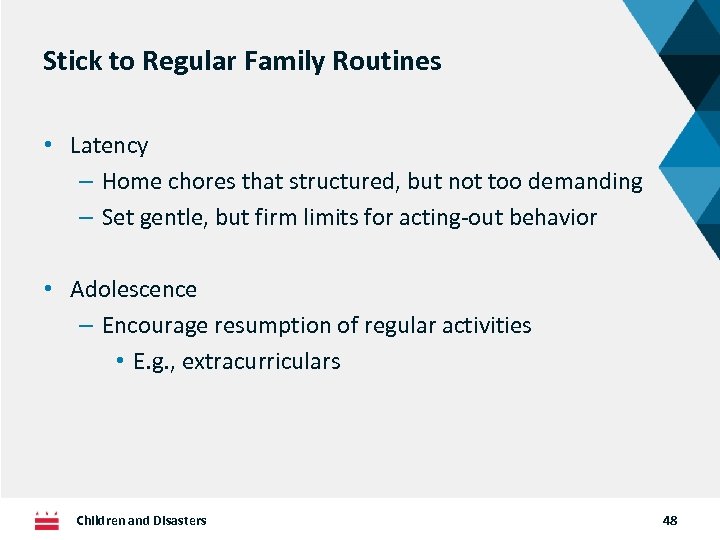 Stick to Regular Family Routines

• Latency
 – Home chores that structured, but not too demanding
 – Set gentle, but firm limits for acting-out behavior

• Adolescence
 – Encourage resumption of regular activities
  • E.g., extracurriculars

Children and Disasters

48